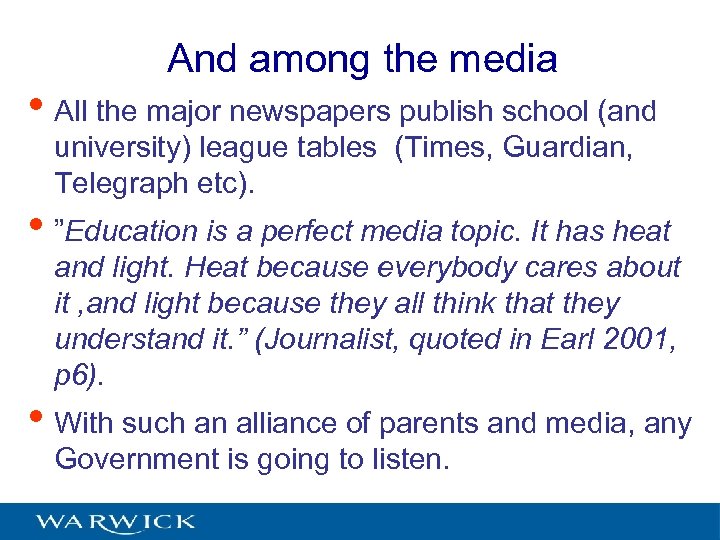 And among the media

• All the major newspapers publish school (and university) league tables  (Times, Guardian, Telegraph etc).

• ”Education is a perfect media topic. It has heat and light. Heat because everybody cares about it ,and light because they all think that they understand it.” (Journalist, quoted in Earl 2001, p6).

• With such an alliance of parents and media, any Government is going to listen.

WARWICK